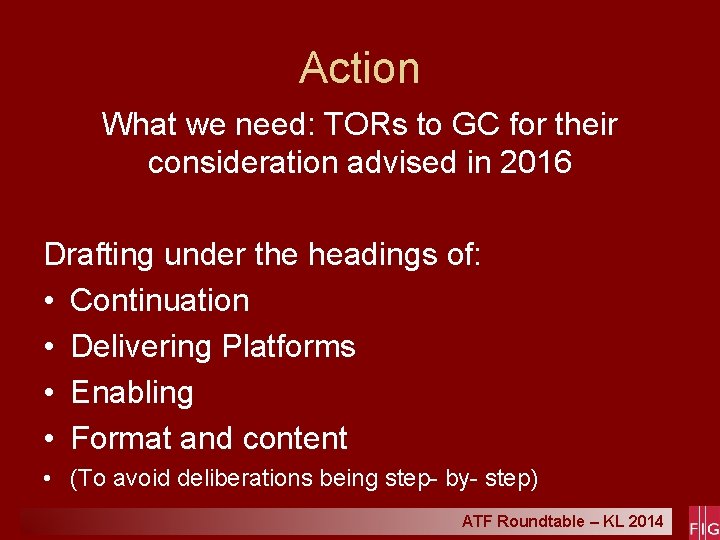 Action

What we need: TORs to GC for their consideration advised in 2016

Drafting under the headings of:

• Continuation
• Delivering Platforms
• Enabling
• Format and content
• (To avoid deliberations being step- by- step)

ATF Roundtable – KL 2014

FIG